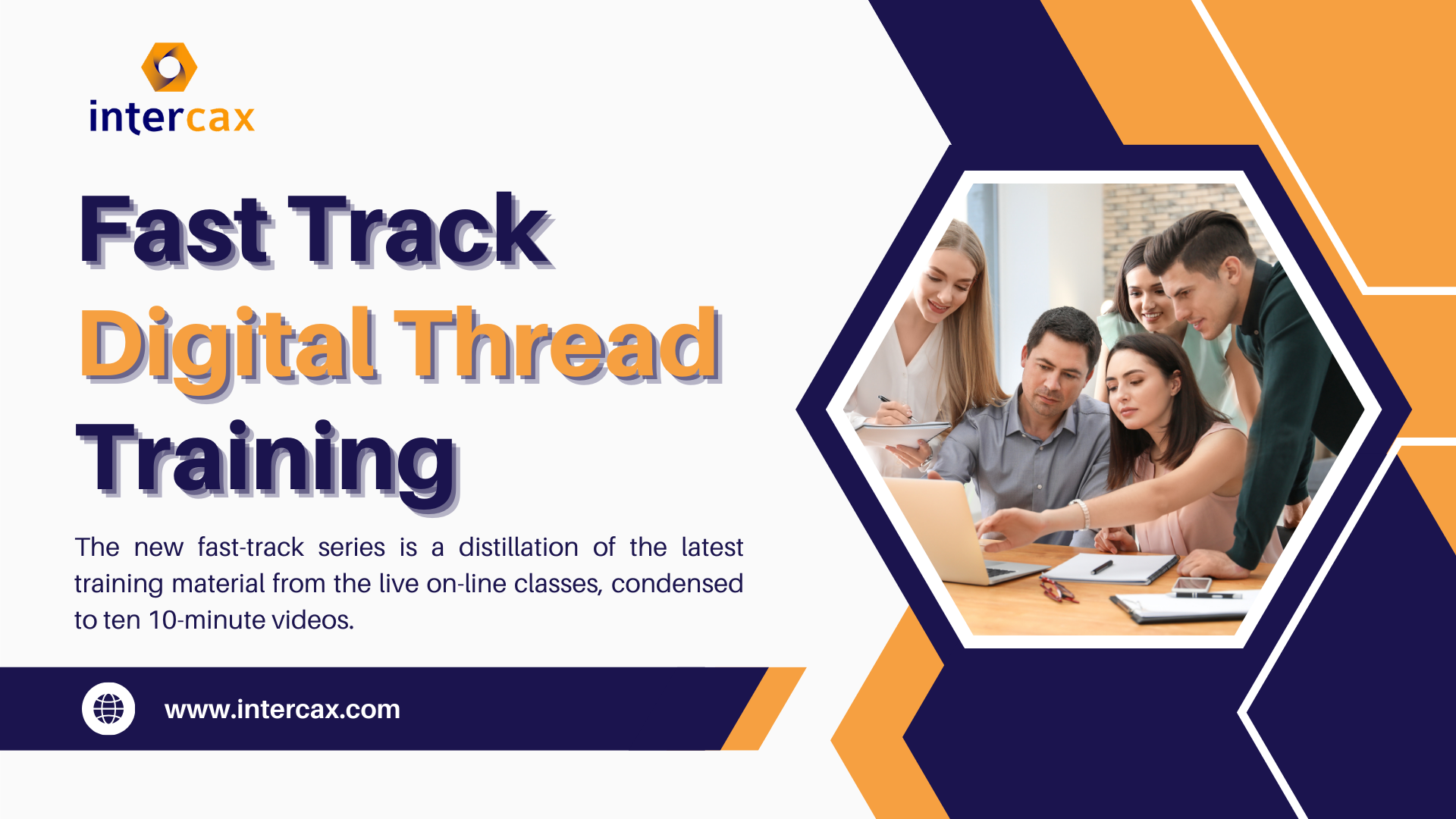 intercax

Fast Track
Digital Thread
Training

The new fast-track series is a distillation of the latest training material from the live on-line classes, condensed to ten 10-minute videos.

www.intercax.com